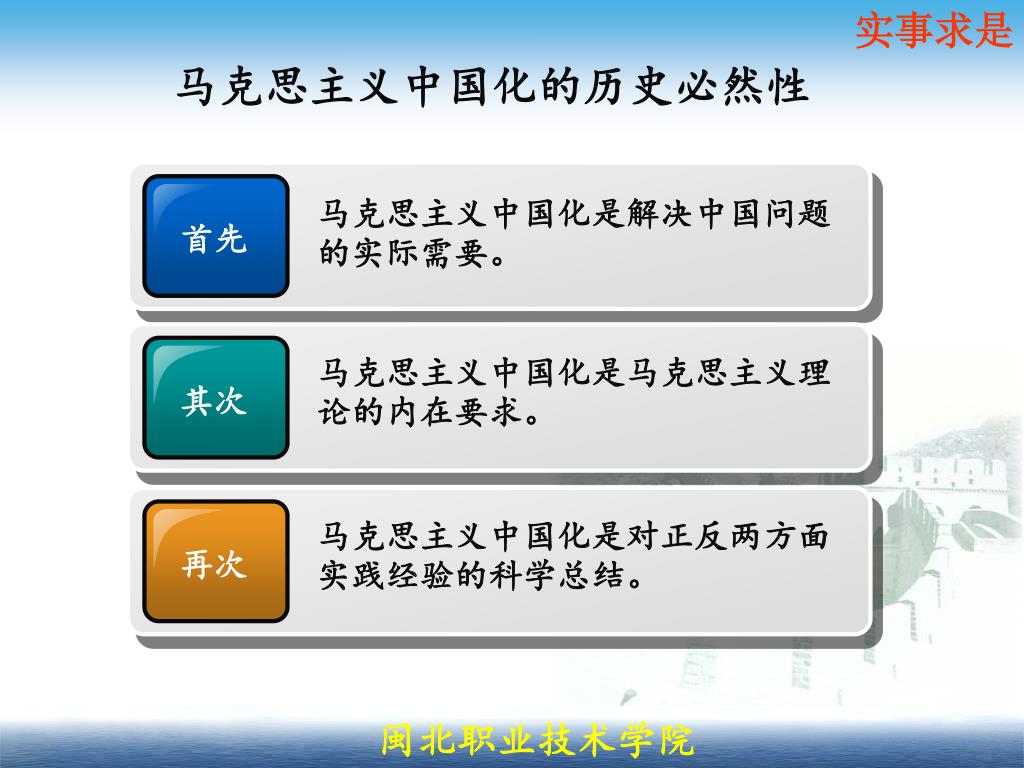 实事求是

马克思主义中国化的历史必然性

首先

马克思主义中国化是解决中国问题的实际需要。

其次

马克思主义中国化是马克思主义理论的内在要求。

再次

马克思主义中国化是对正反两方面实践经验的科学总结。

闽北职业技术学院